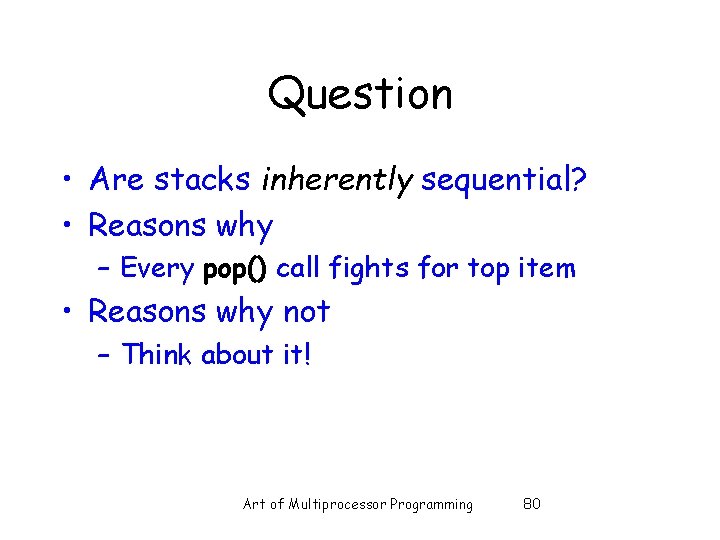 Question

• Are stacks inherently sequential?
• Reasons why
– Every pop() call fights for top item
• Reasons why not
– Think about it!

Art of Multiprocessor Programming 80